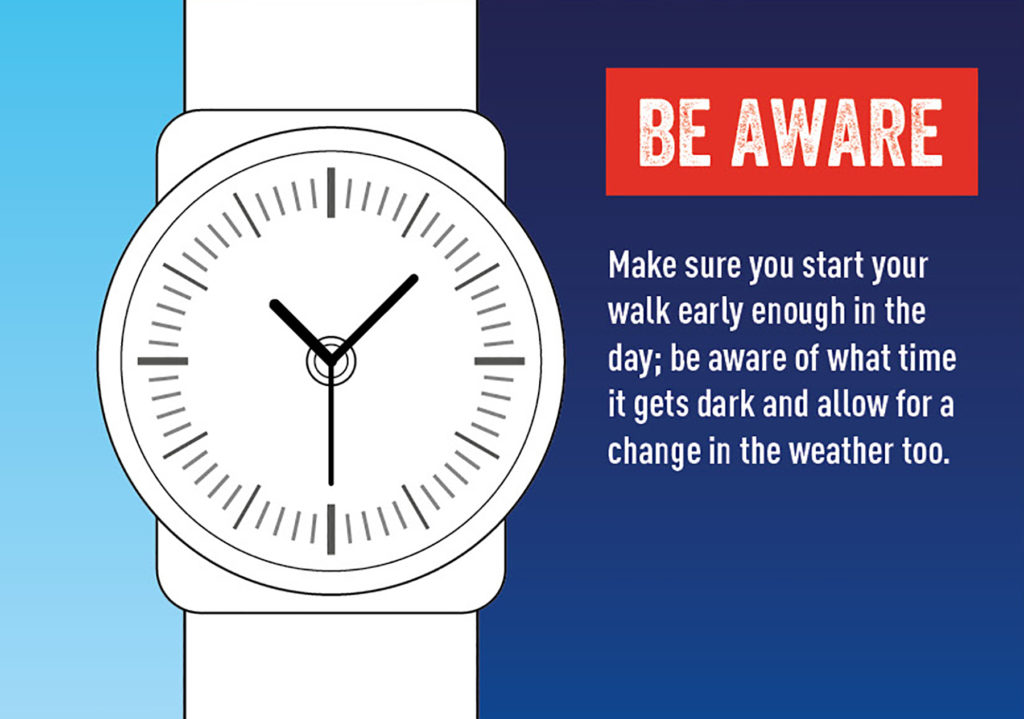 BE AWARE

Make sure you start your walk early enough in the day; be aware of what time it gets dark and allow for a change in the weather too.